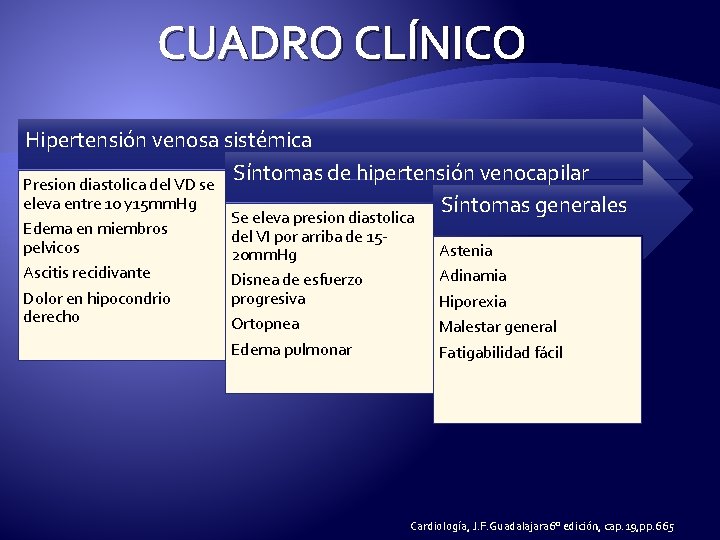 CUADRO CLÍNICO

Hipertensión venosa sistémica

Presion diastolica del VD se eleva entre 10 y15mmHg

Edema en miembros pelvicos

Ascitis recidivante

Dolor en hipocondrio derecho

Síntomas de hipertensión venocapilar

Se eleva presion diastolica del VI por arriba de 15-20mmHg

Disnea de esfuerzo progresiva

Ortopnea

Edema pulmonar

Síntomas generales

Astenia

Adinamia

Hiporexia

Malestar general

Fatigabilidad fácil

Cardiología, J.F.Guadalajara6º edición, cap.19,pp.665